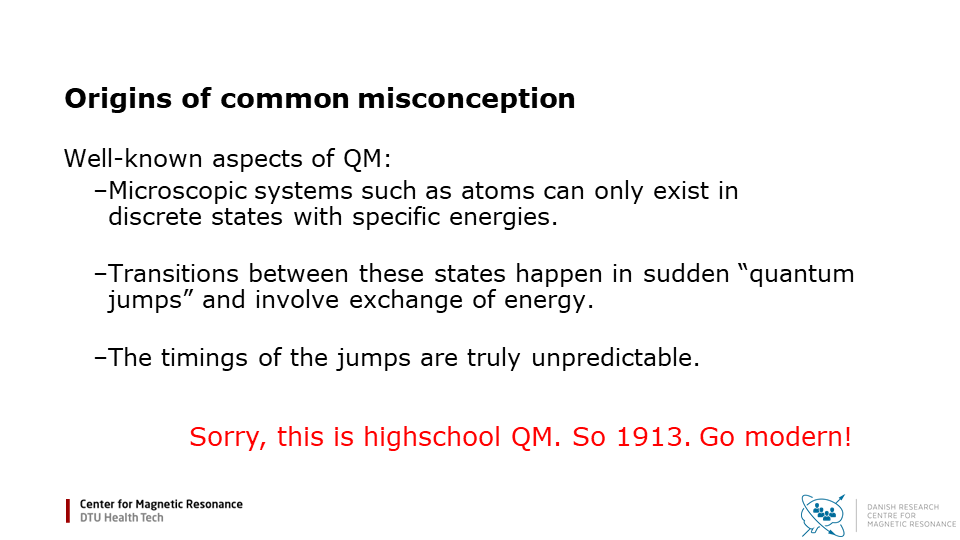 Origins of common misconception

Well-known aspects of QM:

–Microscopic systems such as atoms can only exist in discrete states with specific energies.

–Transitions between these states happen in sudden “quantum jumps” and involve exchange of energy.

–The timings of the jumps are truly unpredictable.

Sorry, this is highschool QM. So 1913. Go modern!

Center for Magnetic Resonance
DTU Health Tech

DANISH RESEARCH CENTRE FOR MAGNETIC RESONANCE